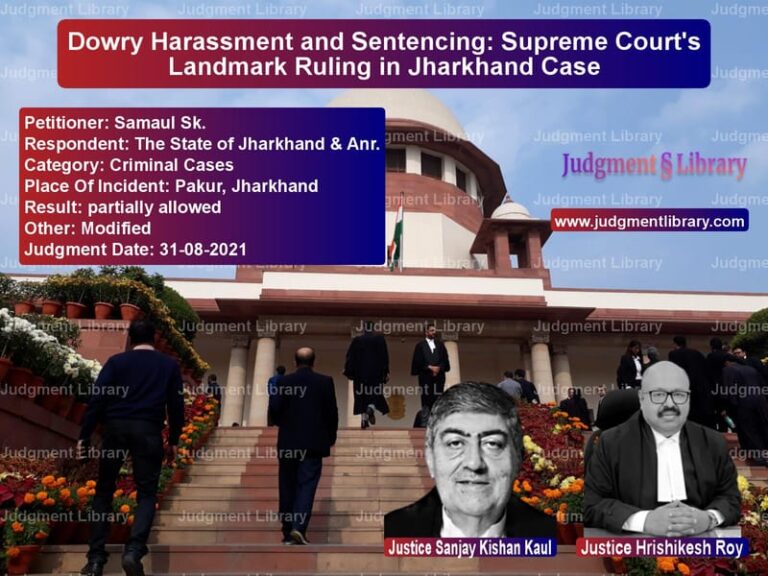 Dowry Harassment and Sentencing: Supreme Court's Landmark Ruling in Jharkhand Case

Petitioner: Samaul Sk.
Respondent: The State of Jharkhand & Anr.
Category: Criminal Cases
Place Of Incident: Pakur, Jharkhand
Result: partially allowed
Other: Modified
Judgment Date: 31-08-2021

Judgment § Library

www.judgmentlibrary.com

Justice Sanjay Kishan Kaul

Justice Hrishikesh Roy

Judgment Library